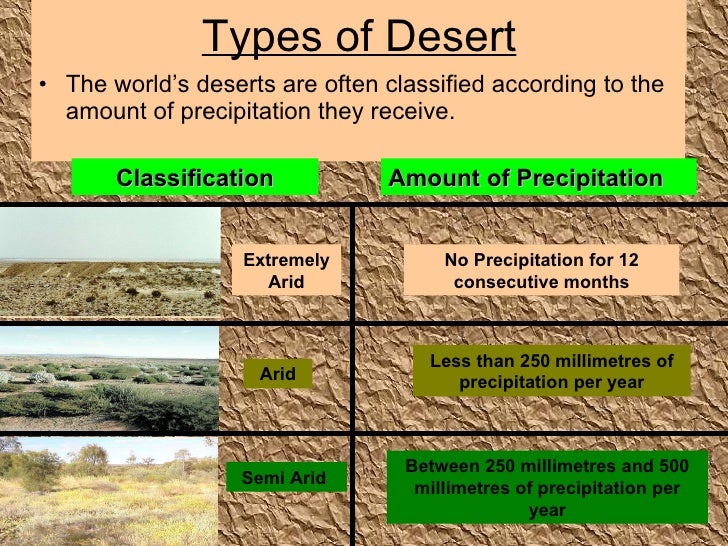 Types of Desert

• The world's deserts are often classified according to the amount of precipitation they receive.

| Classification | Amount of Precipitation |
|---|---|
| Extremely Arid | No Precipitation for 12 consecutive months |
| Arid | Less than 250 millimetres of precipitation per year |
| Semi Arid | Between 250 millimetres and 500 millimetres of precipitation per year |